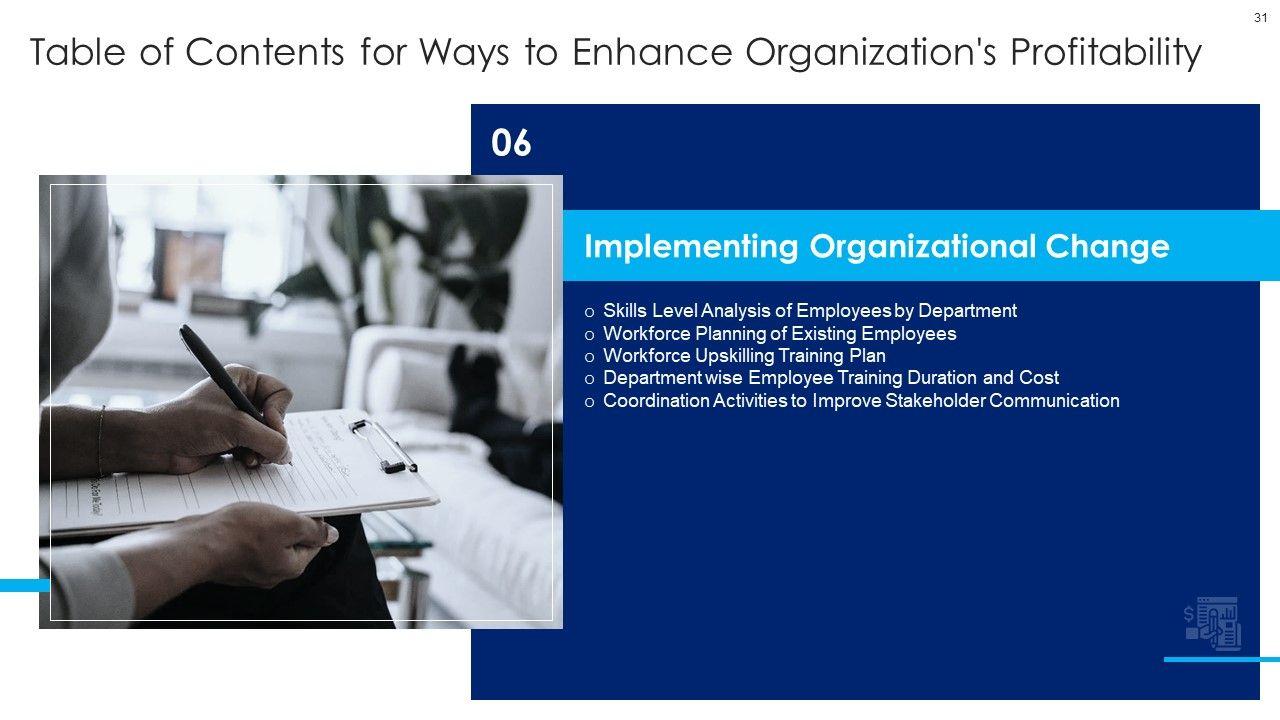 31

Table of Contents for Ways to Enhance Organization's Profitability

06

Implementing Organizational Change

o Skills Level Analysis of Employees by Department
o Workforce Planning of Existing Employees
o Workforce Upskilling Training Plan
o Department wise Employee Training Duration and Cost
o Coordination Activities to Improve Stakeholder Communication